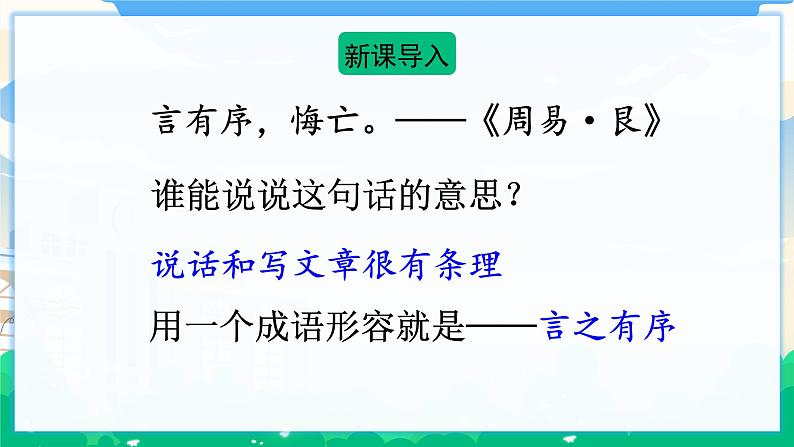 新课导入

言有序，悔亡。——《周易·艮》

谁能说说这句话的意思？

说话和写文章很有条理

用一个成语形容就是——言之有序